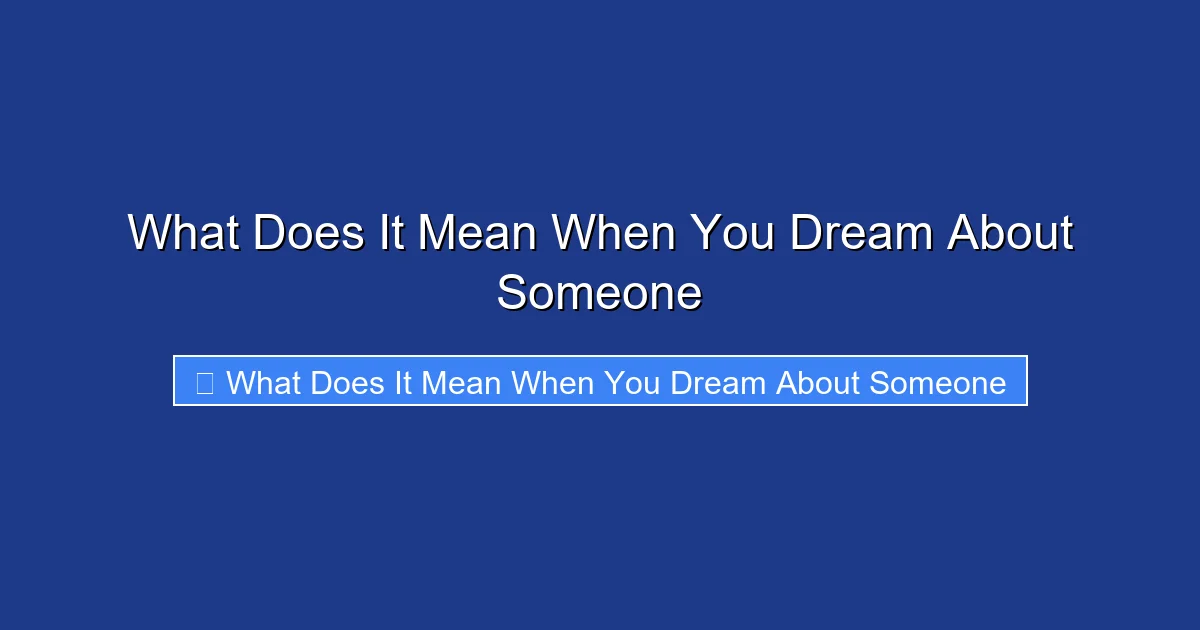 What Does It Mean When You Dream About Someone

What Does It Mean When You Dream About Someone